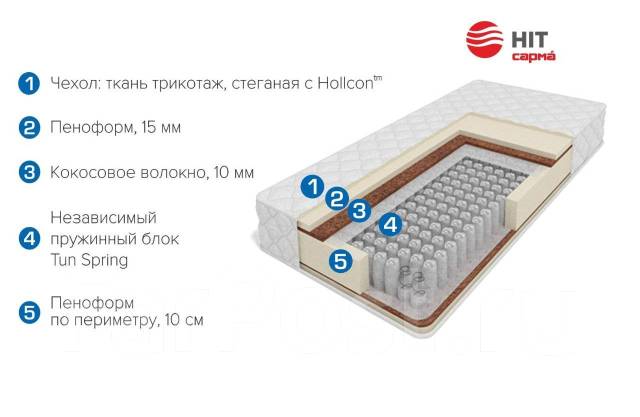 HIT
сармá

1 Чехол: ткань трикотаж, стеганая с Hollcon$^{tm}$

2 Пеноформ, 15 мм

3 Кокосовое волокно, 10 мм

4 Независимый пружинный блок Tun Spring

5 Пеноформ по периметру, 10 см

1
2
3
4
5

FarPost.ru